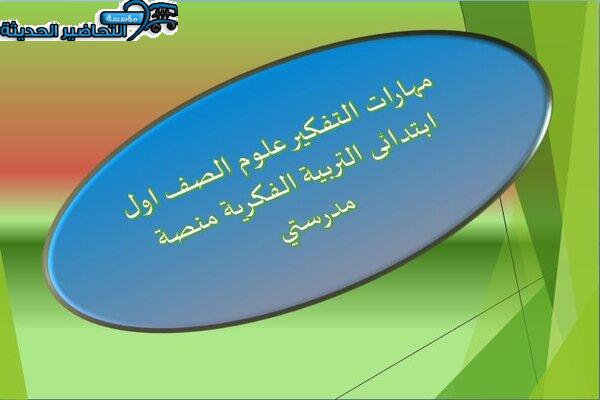 مؤسسة التحاضير الحديثة

مهارات التفكير علوم الصف اول ابتدائى التربية الفكرية منصة مدرستي